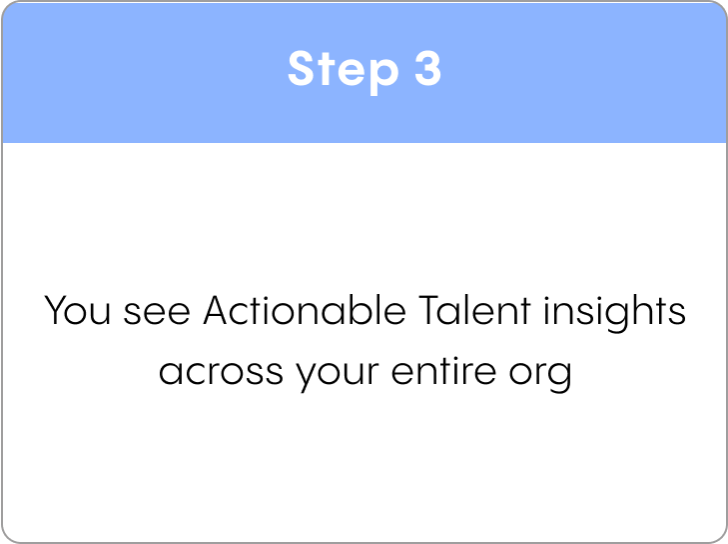 Step 3

You see Actionable Talent insights across your entire org